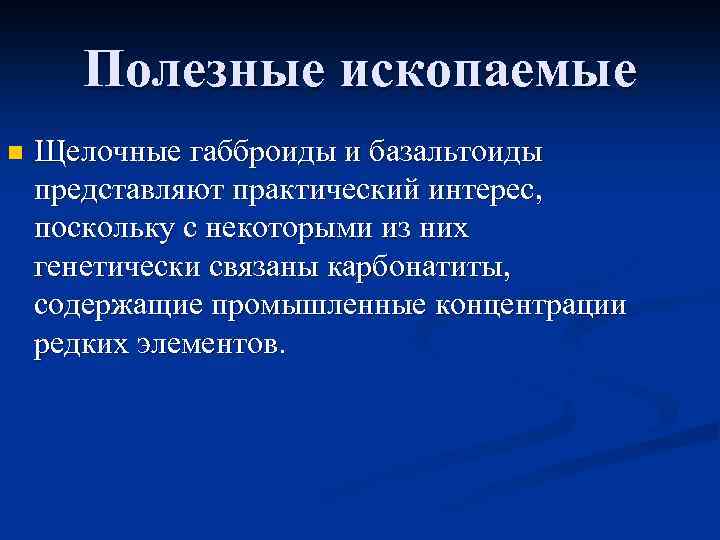 Полезные ископаемые

Щелочные габброиды и базальтоиды представляют практический интерес, поскольку с некоторыми из них генетически связаны карбонатиты, содержащие промышленные концентрации редких элементов.